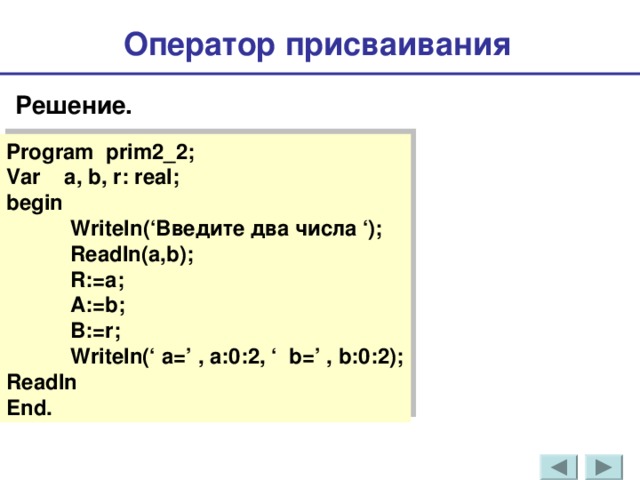 Оператор присваивания

Решение.

Program prim2_2;
Var a, b, r: real;
begin
Writeln(‘Введите два числа ‘);
Readln(a,b);
R:=a;
A:=b;
B:=r;
Writeln(‘ a=’ , a:0:2, ‘ b=’ , b:0:2);
Readln
End.